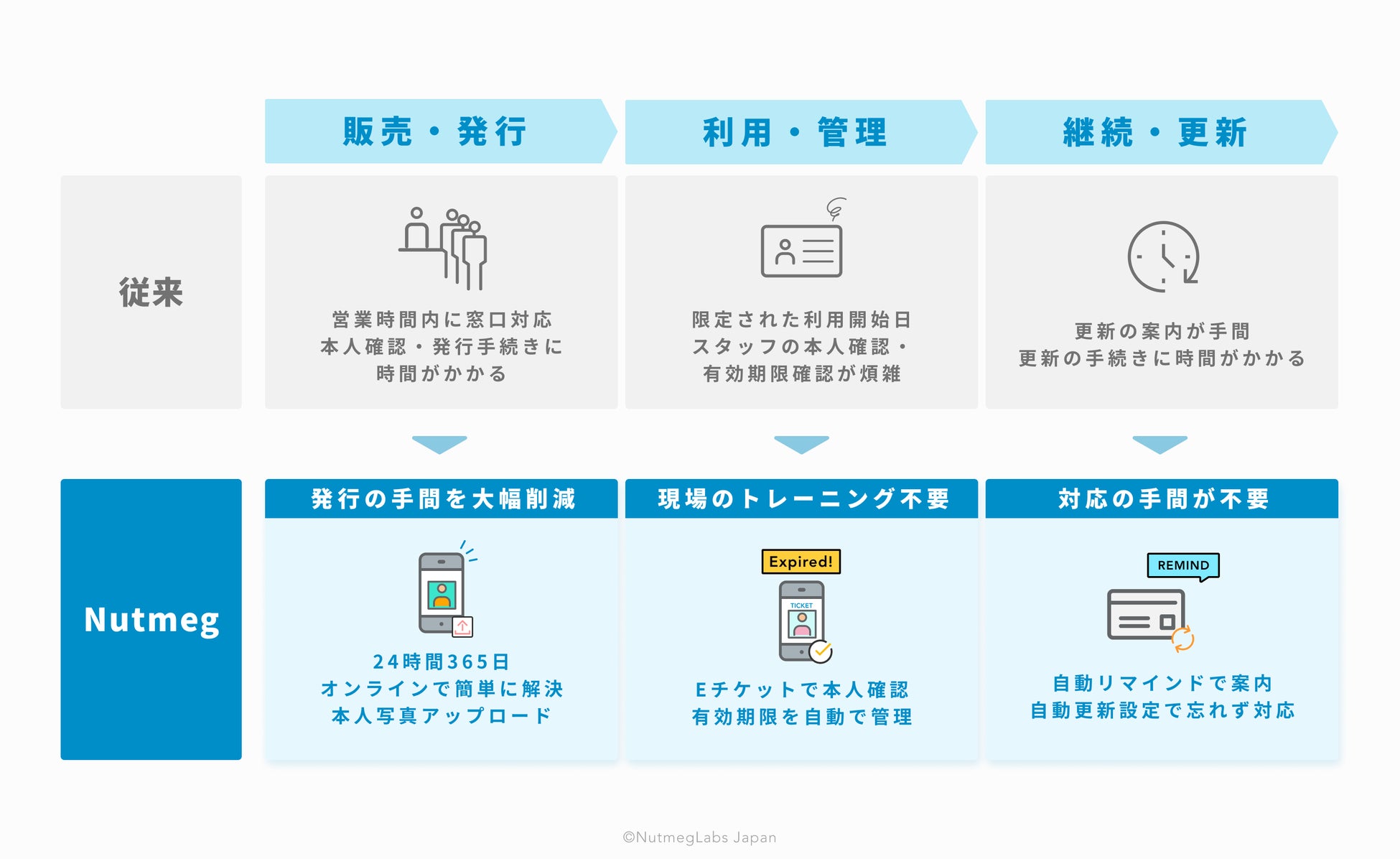 販売・発行

利用・管理

継続・更新

従来

営業時間内に窓口対応
本人確認・発行手続きに
時間がかかる

限定された利用開始日
スタッフの本人確認・
有効期限確認が煩雑

更新の案内が手間
更新の手続きに時間がかかる

Nutmeg

発行の手間を大幅削減

24時間365日
オンラインで簡単に解決
本人写真アップロード

現場のトレーニング不要

Expired!

TICKET

Eチケットで本人確認
有効期限を自動で管理

対応の手間が不要

REMIND

自動リマインドで案内
自動更新設定で忘れず対応

©NutmegLabs Japan